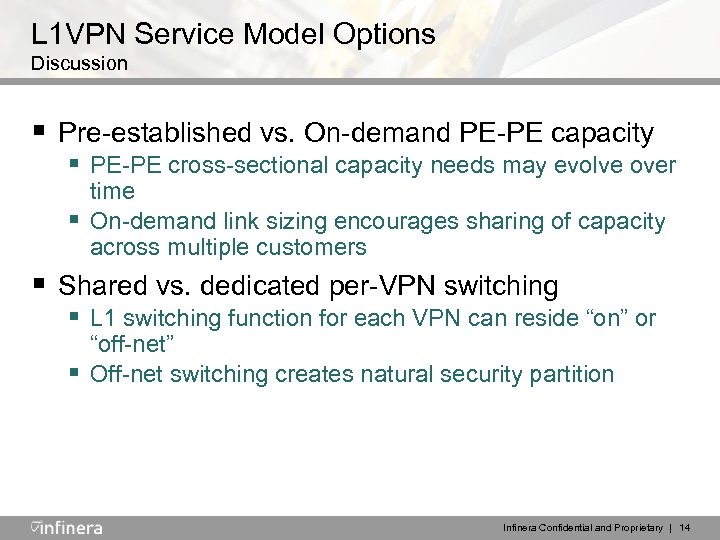 L1VPN Service Model Options
Discussion

▪ Pre-established vs. On-demand PE-PE capacity
▪ PE-PE cross-sectional capacity needs may evolve over time
▪ On-demand link sizing encourages sharing of capacity across multiple customers

▪ Shared vs. dedicated per-VPN switching
▪ L1 switching function for each VPN can reside “on” or “off-net”
▪ Off-net switching creates natural security partition

infinera

Infinera Confidential and Proprietary | 14